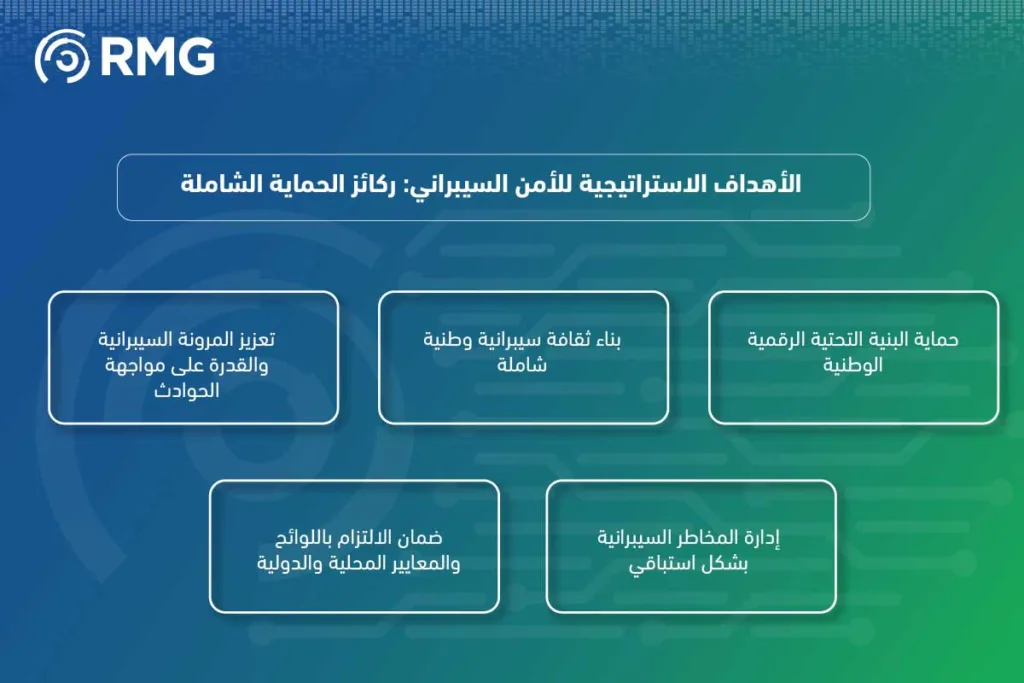 RMG

الأهداف الاستراتيجية للأمن السيبراني: ركائز الحماية الشاملة

حماية البنية التحتية الرقمية الوطنية

بناء ثقافة سيبرانية وطنية شاملة

تعزيز المرونة السيبرانية والقدرة على مواجهة الحوادث

إدارة المخاطر السيبرانية بشكل استباقي

ضمان الالتزام باللوائح والمعايير المحلية والدولية